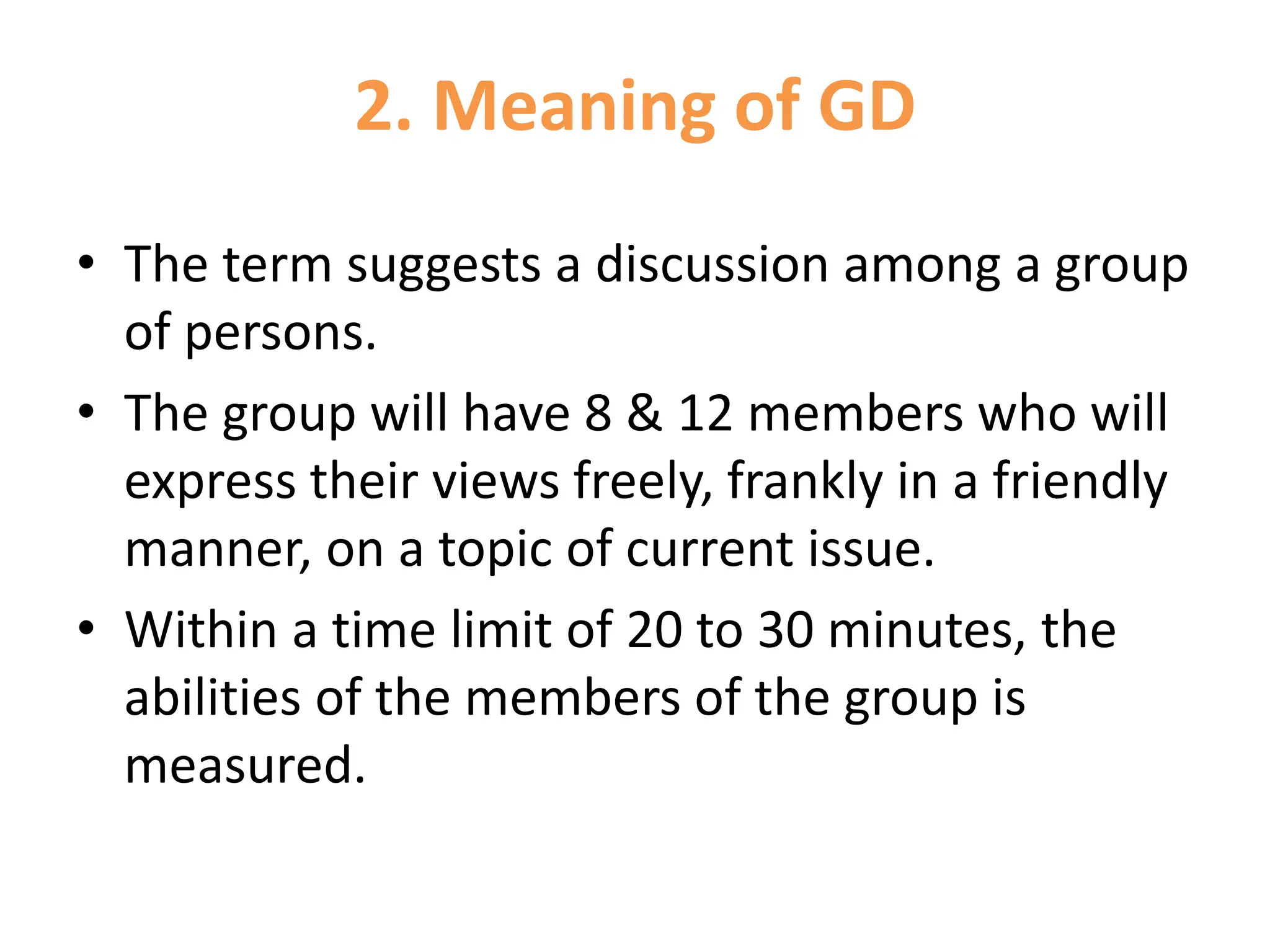 2. Meaning of GD

• The term suggests a discussion among a group of persons.
• The group will have 8 & 12 members who will express their views freely, frankly in a friendly manner, on a topic of current issue.
• Within a time limit of 20 to 30 minutes, the abilities of the members of the group is measured.